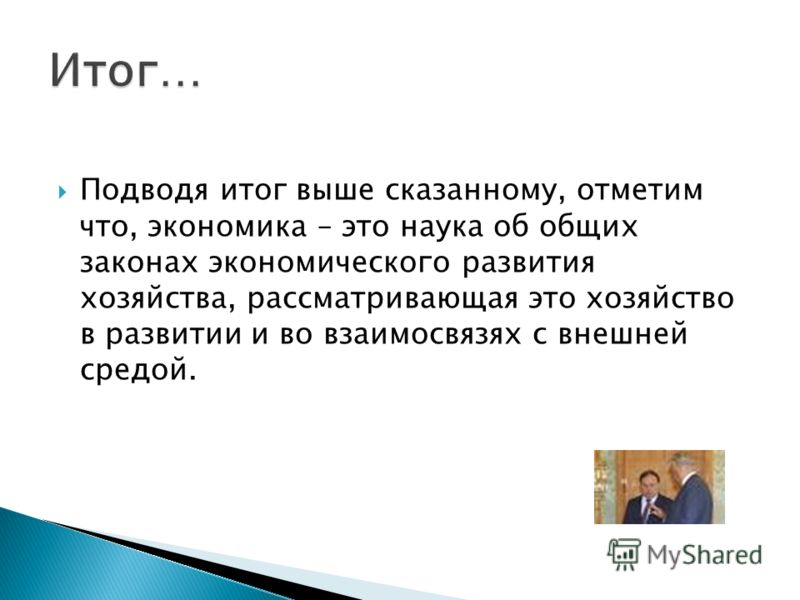 Итог…

Подводя итог выше сказанному, отметим что, экономика – это наука об общих законах экономического развития хозяйства, рассматривающая это хозяйство в развитии и во взаимосвязях с внешней средой.

MyShared